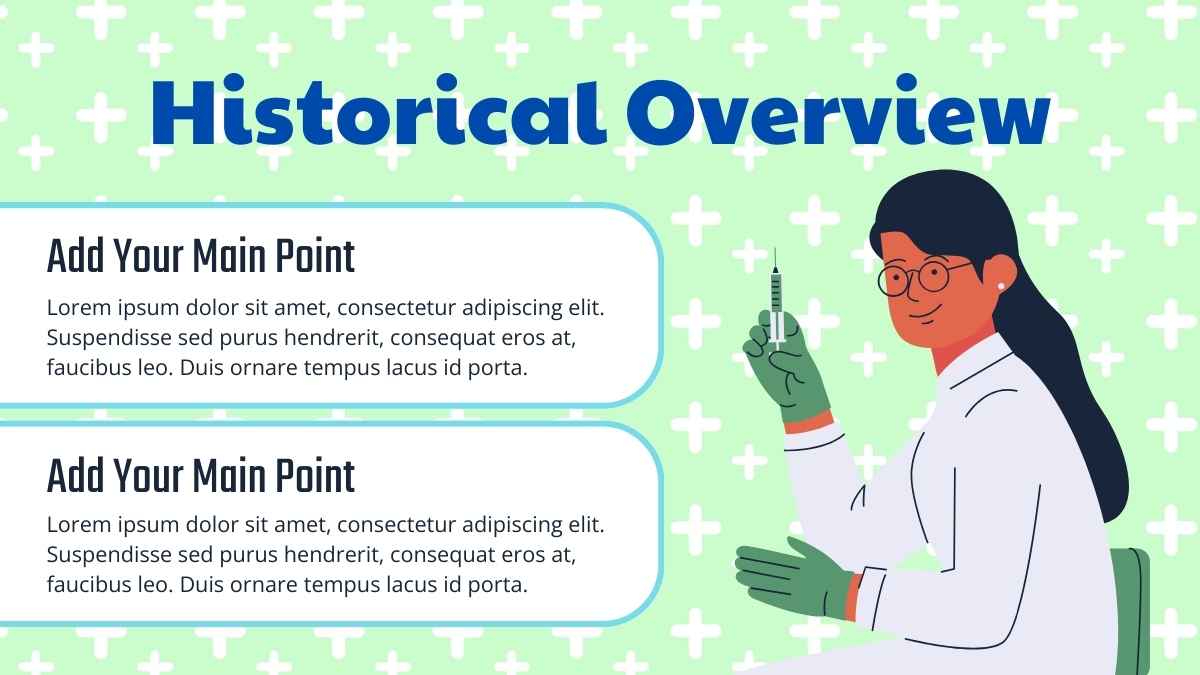 Historical Overview

Add Your Main Point

Lorem ipsum dolor sit amet, consectetur adipiscing elit. Suspendisse sed purus hendrerit, consequat eros at, faucibus leo. Duis ornare tempus lacus id porta.

Add Your Main Point

Lorem ipsum dolor sit amet, consectetur adipiscing elit. Suspendisse sed purus hendrerit, consequat eros at, faucibus leo. Duis ornare tempus lacus id porta.